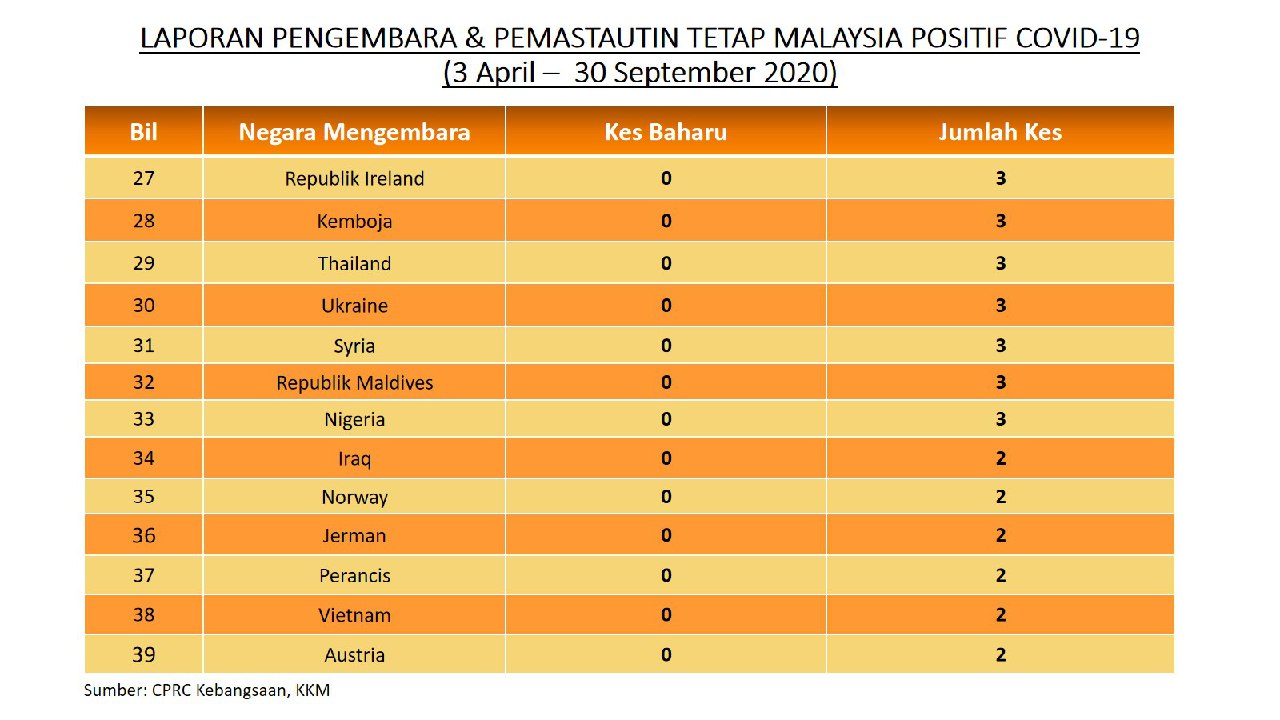 LAPORAN PENGEMBARA & PEMASTAUTIN TETAP MALAYSIA POSITIF COVID-19
(3 April – 30 September 2020)

| Bil | Negara Mengembara | Kes Baharu | Jumlah Kes |
|---|---|---|---|
| 27 | Republik Ireland | 0 | 3 |
| 28 | Kemboja | 0 | 3 |
| 29 | Thailand | 0 | 3 |
| 30 | Ukraine | 0 | 3 |
| 31 | Syria | 0 | 3 |
| 32 | Republik Maldives | 0 | 3 |
| 33 | Nigeria | 0 | 3 |
| 34 | Iraq | 0 | 2 |
| 35 | Norway | 0 | 2 |
| 36 | Jerman | 0 | 2 |
| 37 | Perancis | 0 | 2 |
| 38 | Vietnam | 0 | 2 |
| 39 | Austria | 0 | 2 |

Sumber: CPRC Kebangsaan, KKM